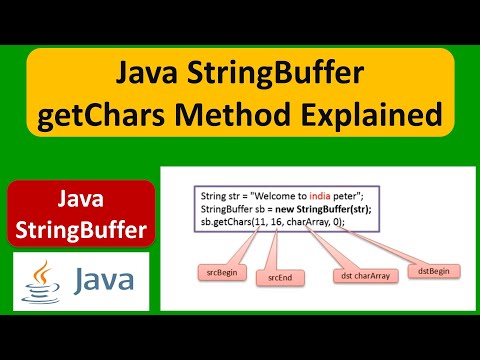 Java StringBuffer
getChars Method Explained

Java
StringBuffer

Java

String str = "Welcome to india peter";
StringBuffer sb = new StringBuffer(str);
sb.getChars(11, 16, charArray, 0);

srcBegin
srcEnd
dst charArray
dstBegin